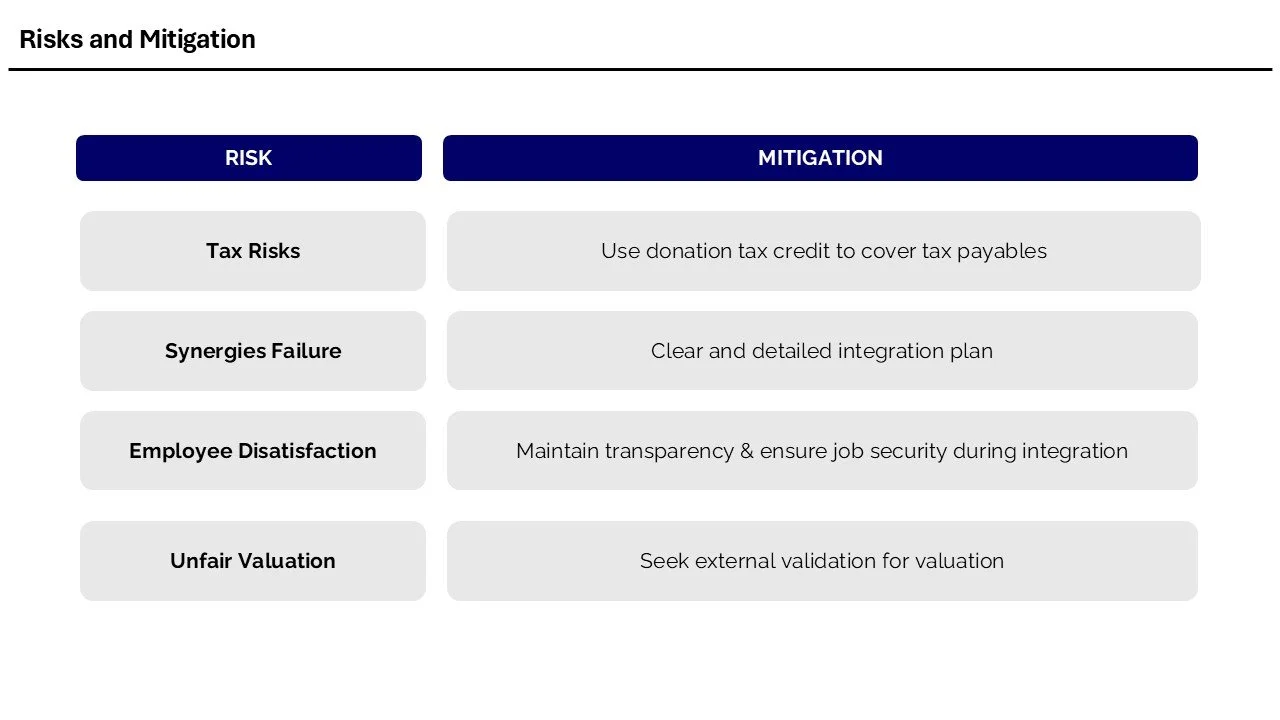 Risks and Mitigation

| RISK | MITIGATION |
|---|---|
| Tax Risks | Use donation tax credit to cover tax payables |
| Synergies Failure | Clear and detailed integration plan |
| Employee Disatisfaction | Maintain transparency & ensure job security during integration |
| Unfair Valuation | Seek external validation for valuation |